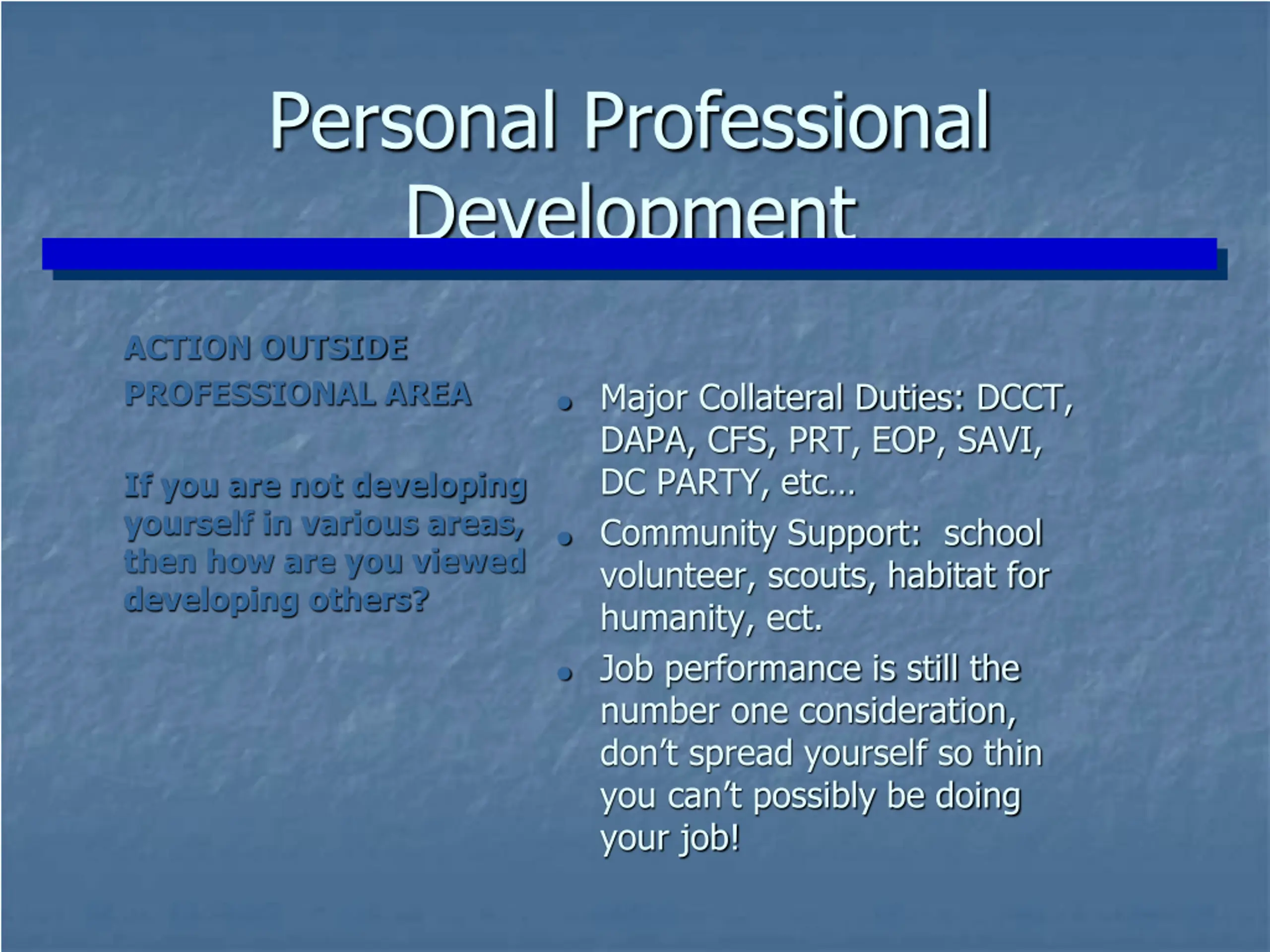 Personal Professional Development

ACTION OUTSIDE PROFESSIONAL AREA

If you are not developing yourself in various areas, then how are you viewed developing others?

- Major Collateral Duties: DCCT, DAPA, CFS, PRT, EOP, SAVI, DC PARTY, etc…
- Community Support: school volunteer, scouts, habitat for humanity, ect.
- Job performance is still the number one consideration, don't spread yourself so thin you can't possibly be doing your job!